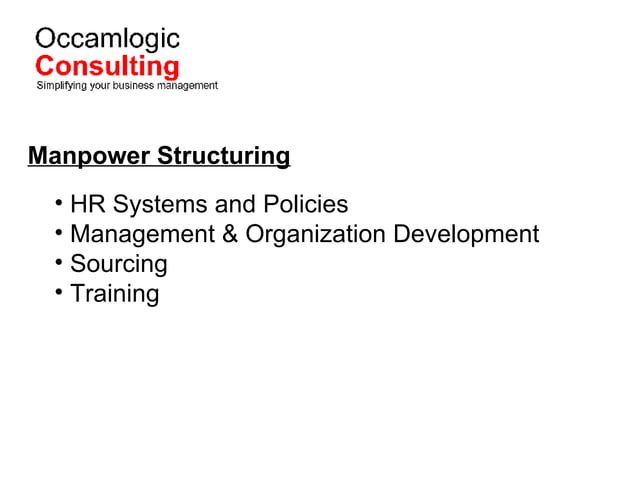 Occamlogic
Consulting
Simplifying your business management

Manpower Structuring

• HR Systems and Policies
• Management & Organization Development
• Sourcing
• Training